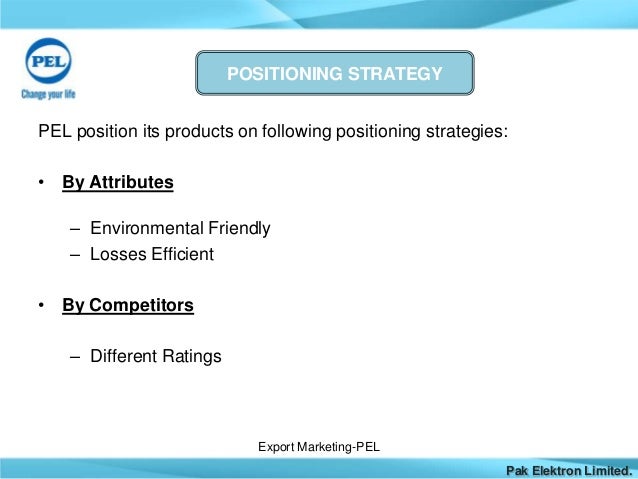 PEL
Change your life

POSITIONING STRATEGY

PEL position its products on following positioning strategies:

• By Attributes

– Environmental Friendly
– Losses Efficient

• By Competitors

– Different Ratings

Export Marketing-PEL

Pak Elektron Limited.